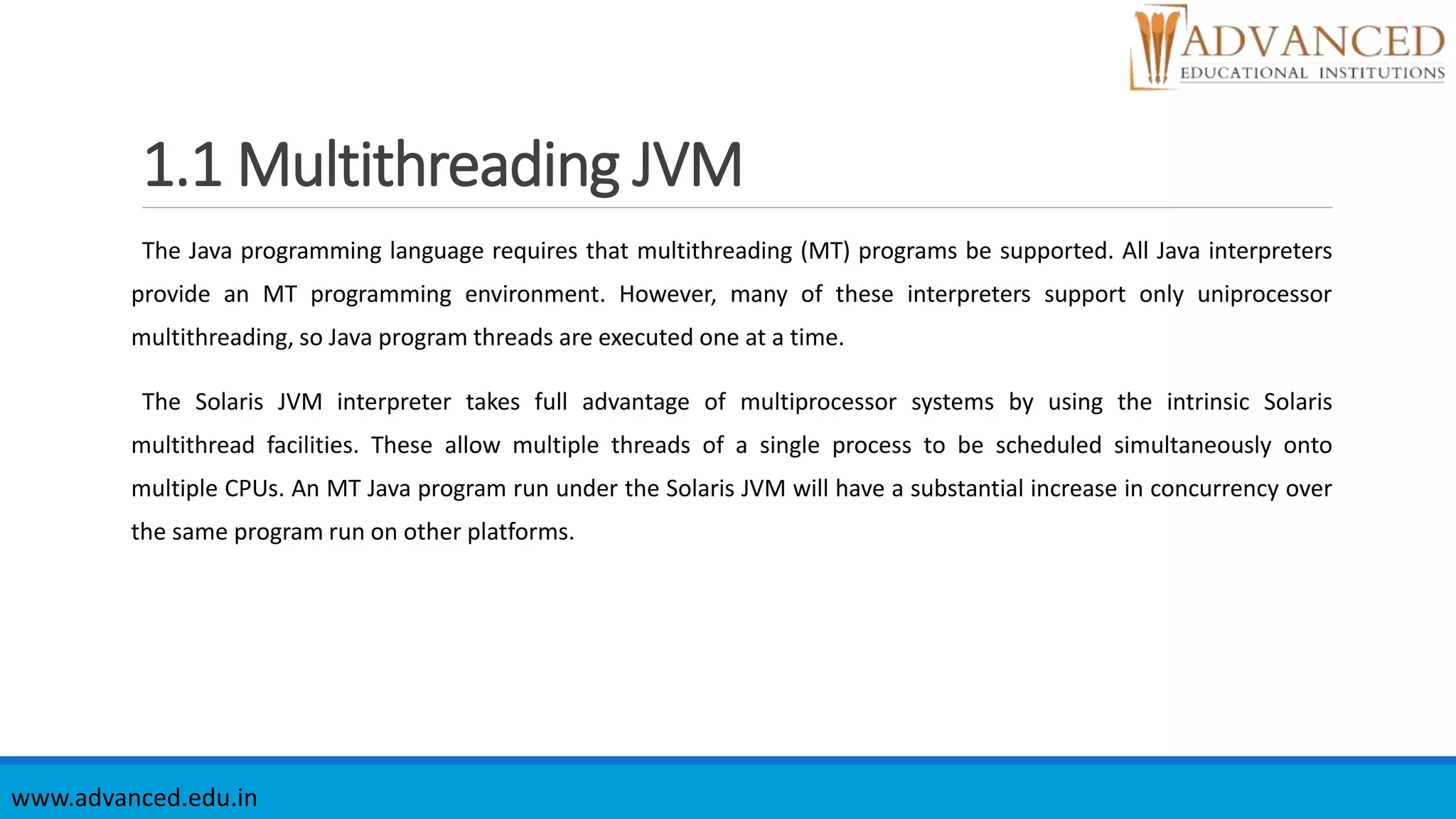 ADVANCED
EDUCATIONAL INSTITUTIONS

1.1 Multithreading JVM

The Java programming language requires that multithreading (MT) programs be supported. All Java interpreters provide an MT programming environment. However, many of these interpreters support only uniprocessor multithreading, so Java program threads are executed one at a time.

The Solaris JVM interpreter takes full advantage of multiprocessor systems by using the intrinsic Solaris multithread facilities. These allow multiple threads of a single process to be scheduled simultaneously onto multiple CPUs. An MT Java program run under the Solaris JVM will have a substantial increase in concurrency over the same program run on other platforms.

www.advanced.edu.in